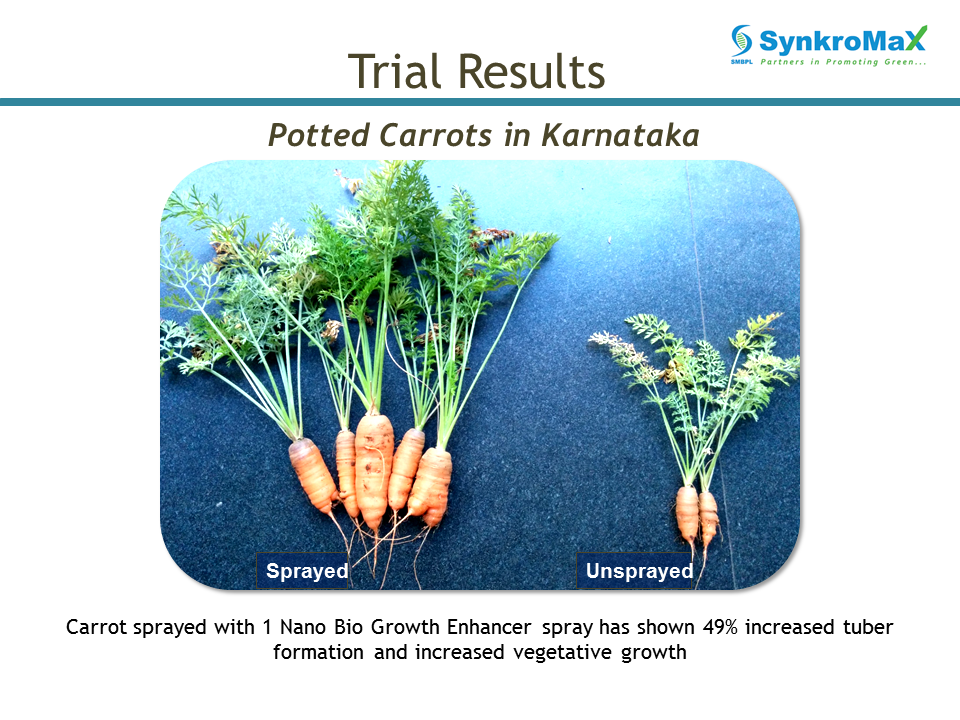 SynkroMaX
SMBPL Partners in Promoting Green...

Trial Results

Potted Carrots in Karnataka

Sprayed

Unsprayed

Carrot sprayed with 1 Nano Bio Growth Enhancer spray has shown 49% increased tuber formation and increased vegetative growth